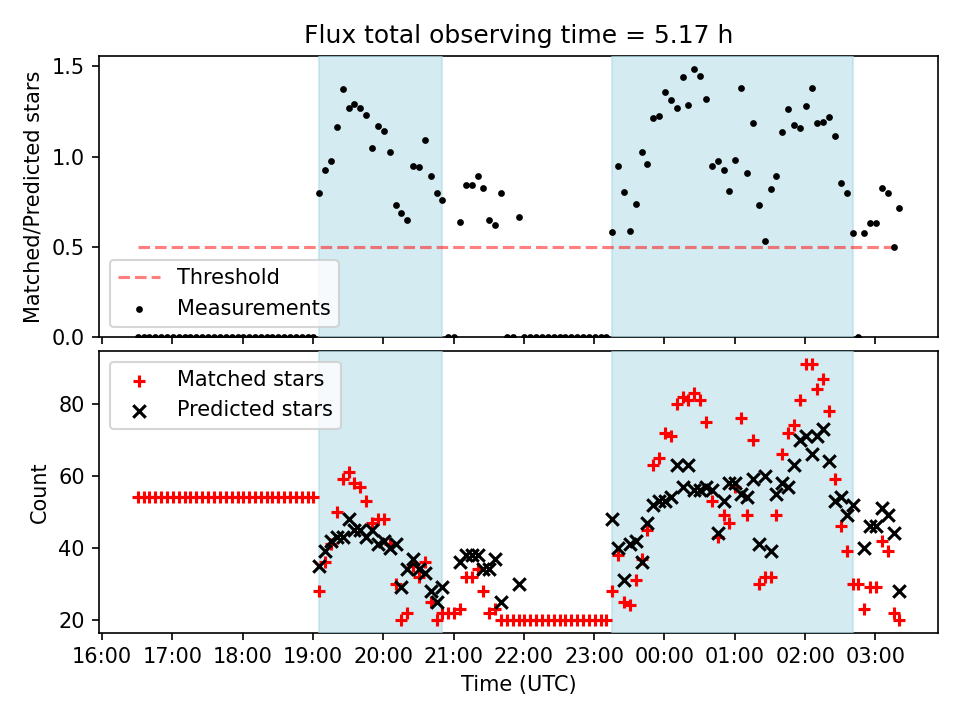 Flux total observing time = 5.17 h

Matched/Predicted stars

1.5
1.0
0.5
0.0

Threshold
Measurements

Matched stars
Predicted stars

Count

80
60
40
20

16:00 17:00 18:00 19:00 20:00 21:00 22:00 23:00 00:00 01:00 02:00 03:00

Time (UTC)